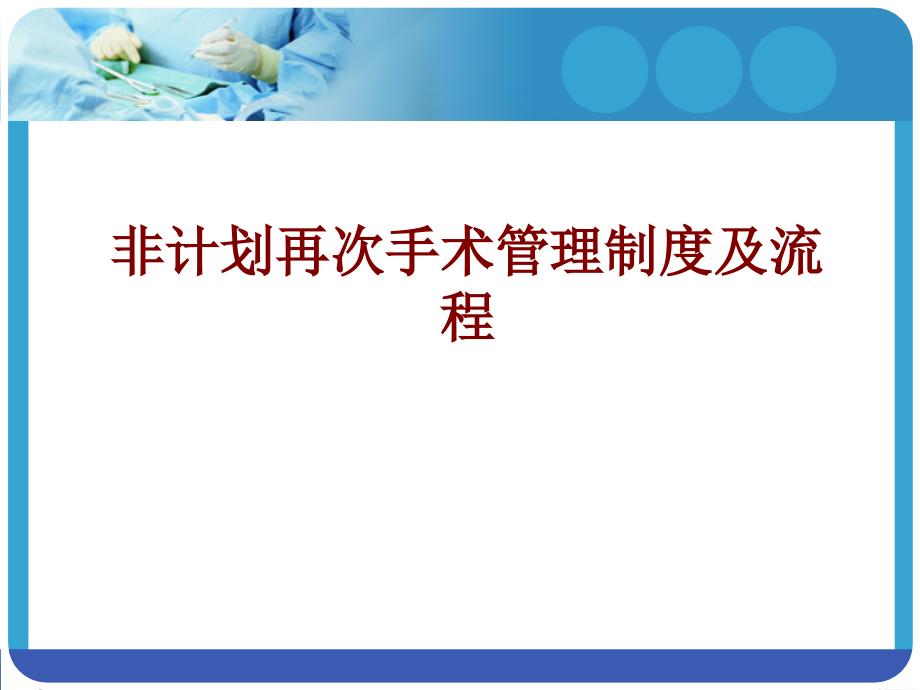 非计划再次手术管理制度及流程